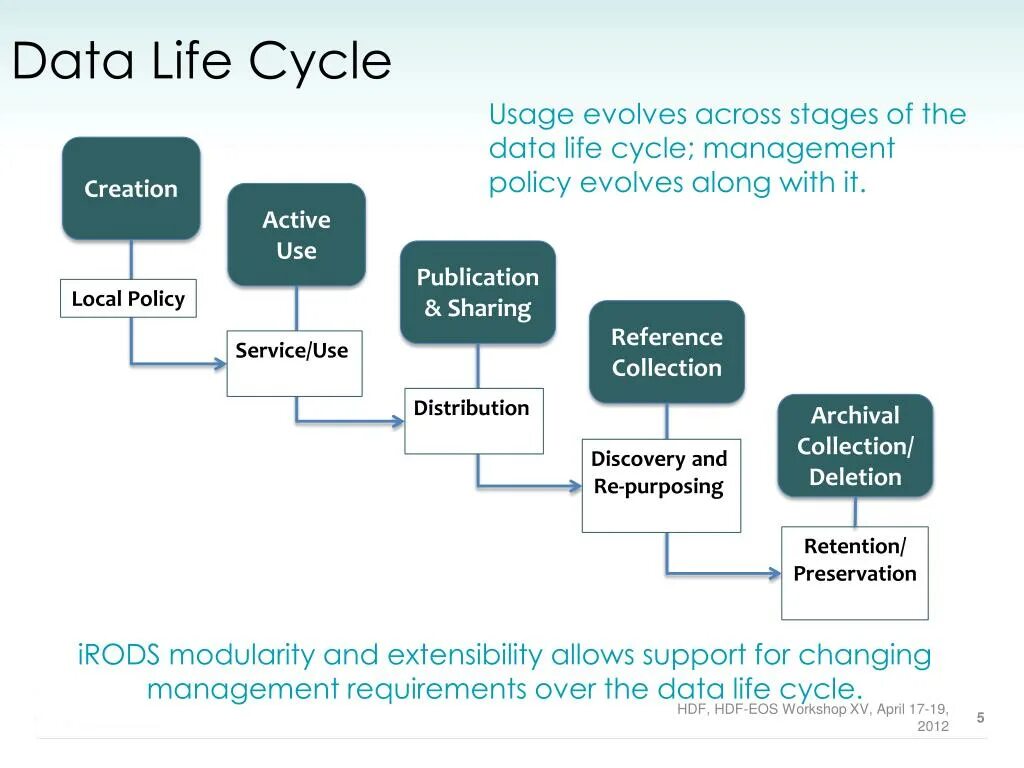 Data Life Cycle

Usage evolves across stages of the data life cycle; management policy evolves along with it.

Creation

Local Policy

Active Use

Service/Use

Publication & Sharing

Distribution

Reference Collection

Discovery and Re-purposing

Archival Collection/ Deletion

Retention/ Preservation

iRODS modularity and extensibility allows support for changing management requirements over the data life cycle.

HDF, HDF-EOS Workshop XV, April 17-19, 2012

5